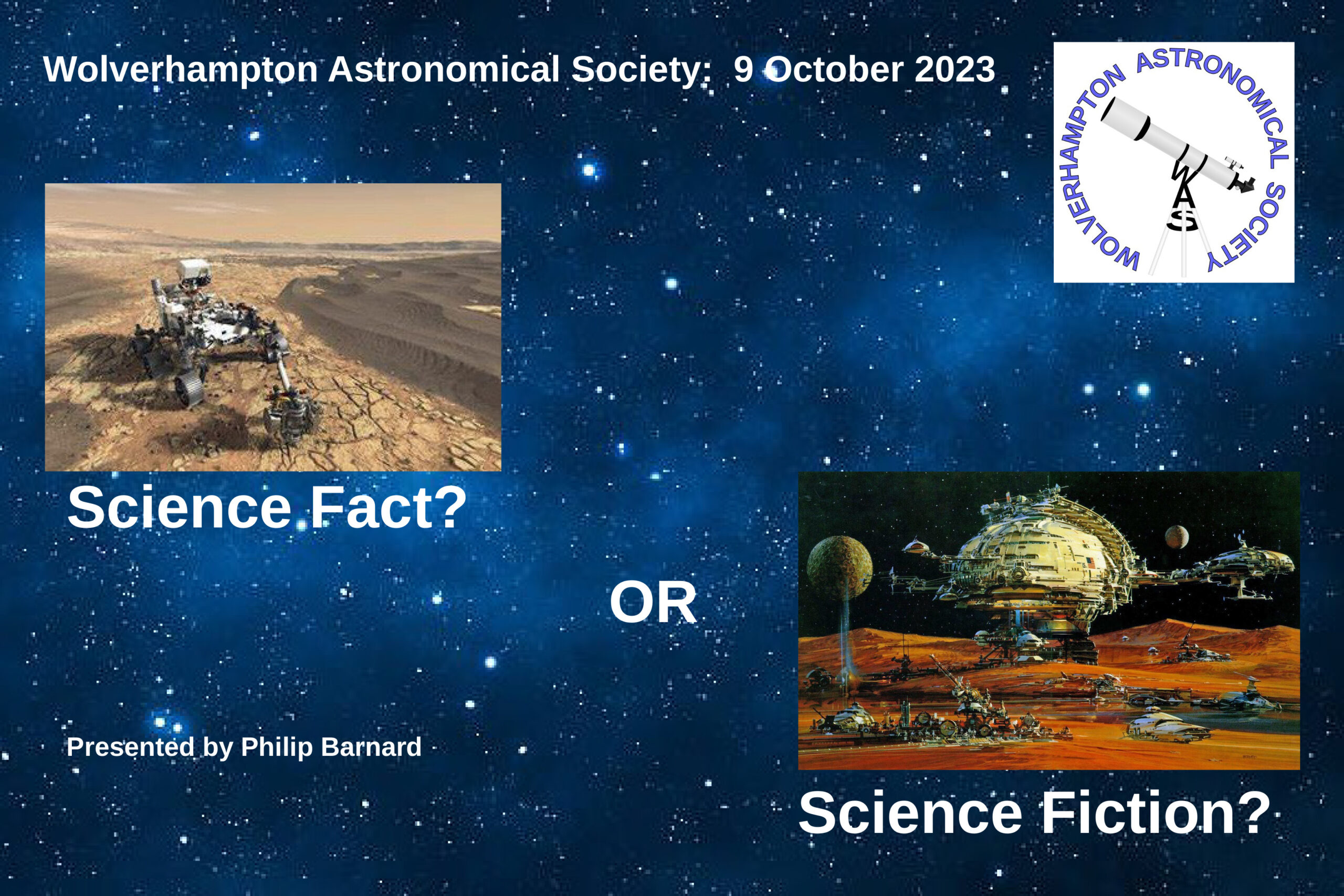 Wolverhampton Astronomical Society: 9 October 2023

WOLVERHAMPTON ASTRONOMICAL SOCIETY

WAS

Science Fact?

OR

Presented by Philip Barnard

Science Fiction?